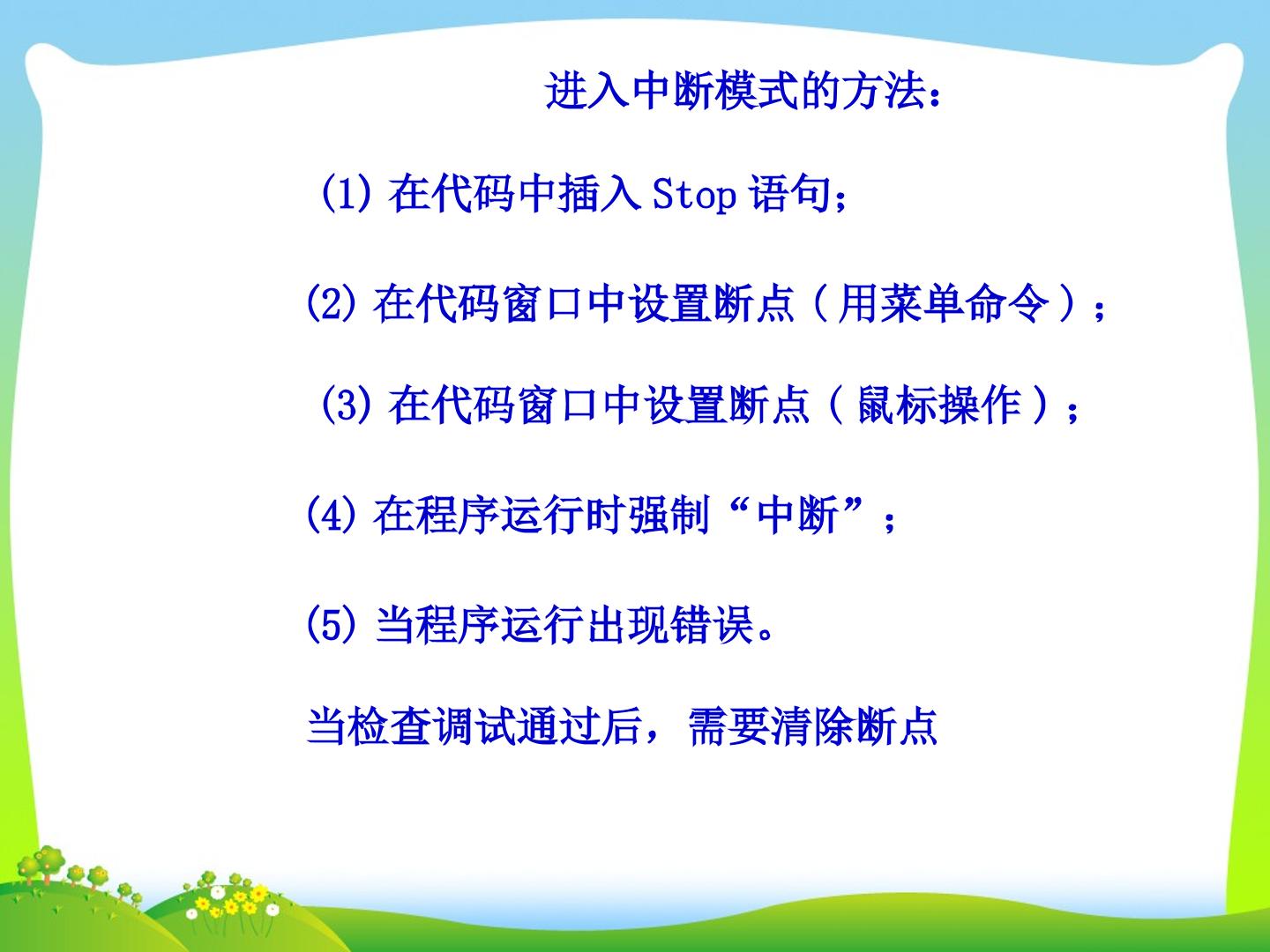 进入中断模式的方法：

(1)在代码中插入Stop语句；

(2)在代码窗口中设置断点（用菜单命令）；

(3)在代码窗口中设置断点（鼠标操作）；

(4)在程序运行时强制“中断”；

(5)当程序运行出现错误。

当检查调试通过后，需要清除断点